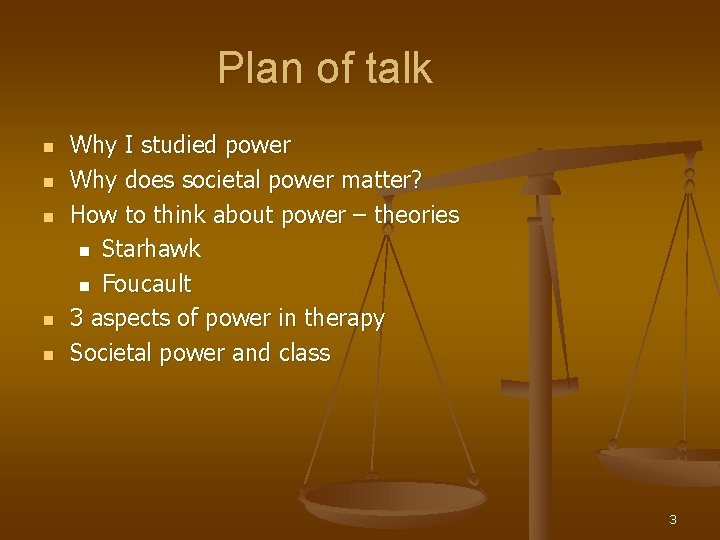 Plan of talk

- Why I studied power
- Why does societal power matter?
- How to think about power – theories
  - Starhawk
  - Foucault
- 3 aspects of power in therapy
- Societal power and class

3